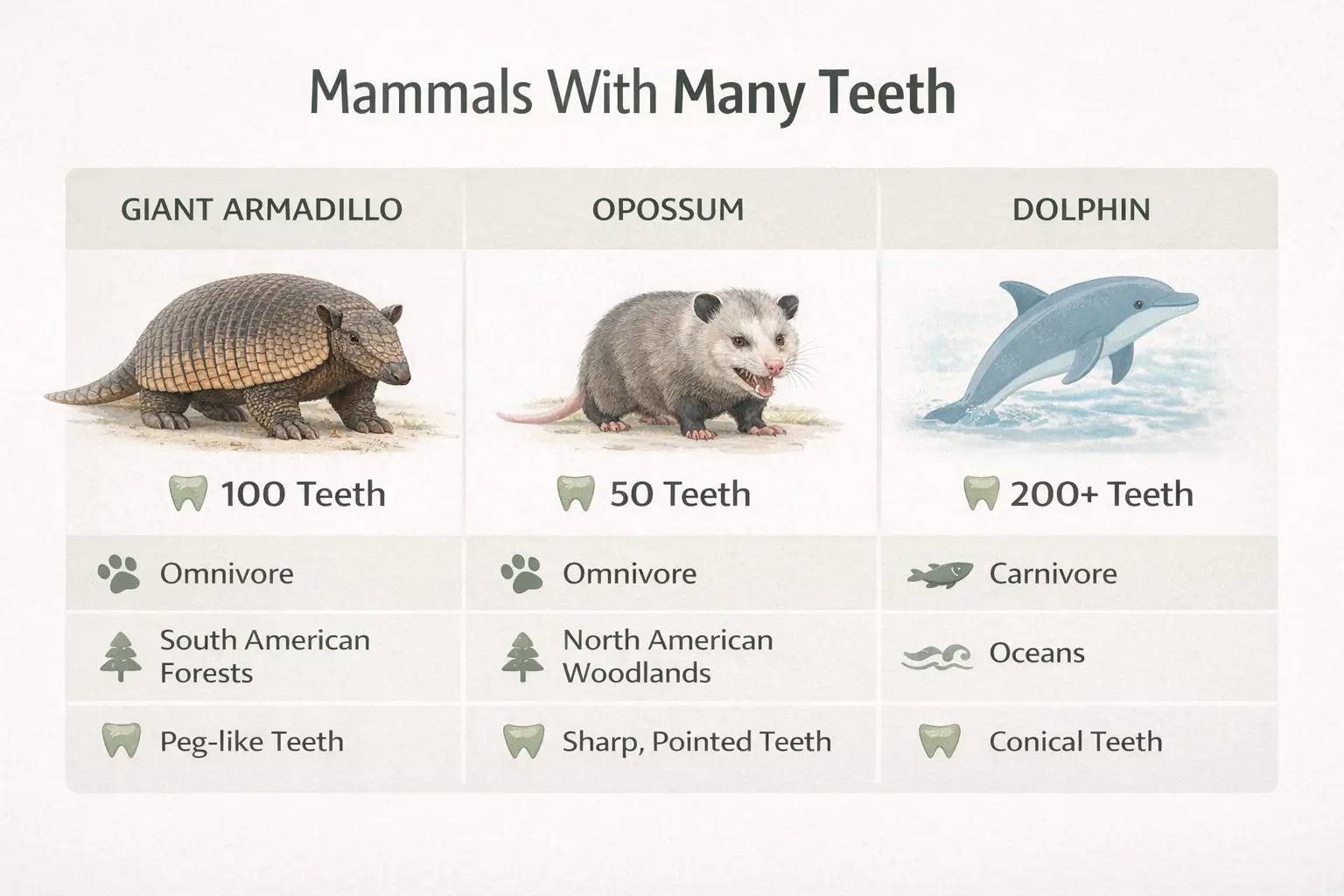 Mammals With Many Teeth

| GIANT ARMADILLO | OPOSSUM | DOLPHIN |
|---|---|---|
| 100 Teeth | 50 Teeth | 200+ Teeth |
| Omnivore | Omnivore | Carnivore |
| South American Forests | North American Woodlands | Oceans |
| Peg-like Teeth | Sharp, Pointed Teeth | Conical Teeth |